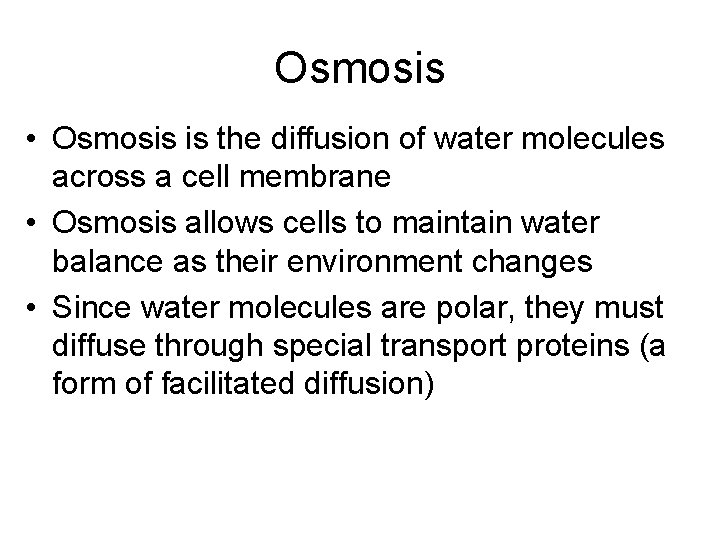 Osmosis

• Osmosis is the diffusion of water molecules across a cell membrane
• Osmosis allows cells to maintain water balance as their environment changes
• Since water molecules are polar, they must diffuse through special transport proteins (a form of facilitated diffusion)